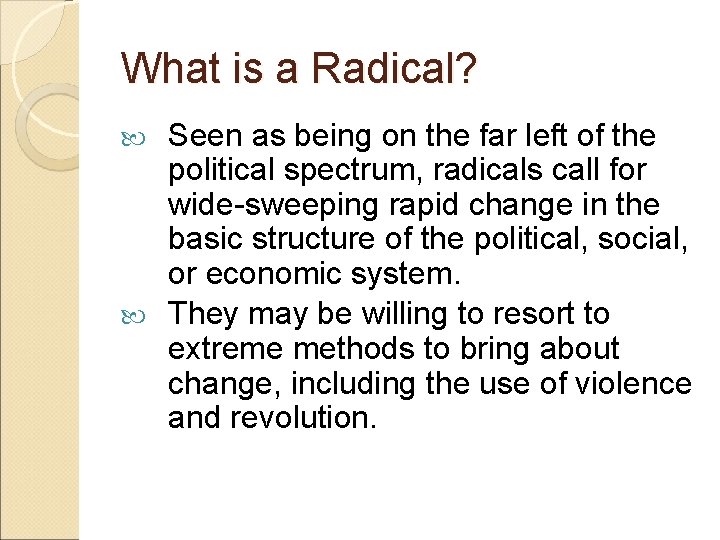 What is a Radical?

Seen as being on the far left of the political spectrum, radicals call for wide-sweeping rapid change in the basic structure of the political, social, or economic system.

They may be willing to resort to extreme methods to bring about change, including the use of violence and revolution.